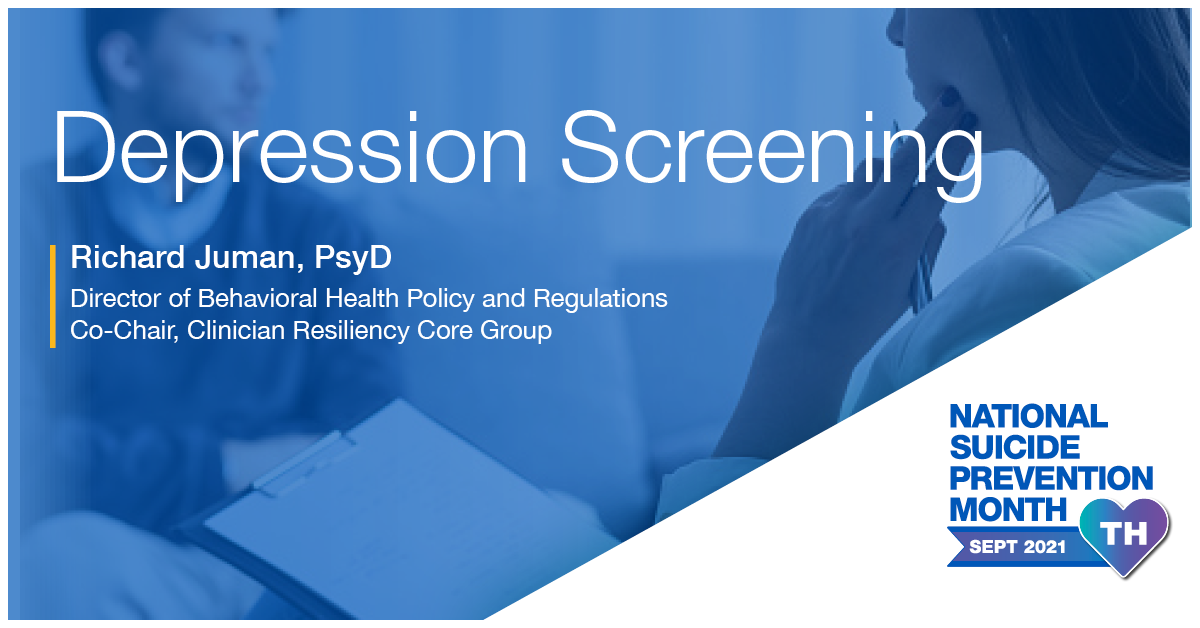 Depression Screening

Richard Juman, PsyD
Director of Behavioral Health Policy and Regulations
Co-Chair, Clinician Resiliency Core Group

NATIONAL SUICIDE PREVENTION MONTH
SEPT 2021
TH